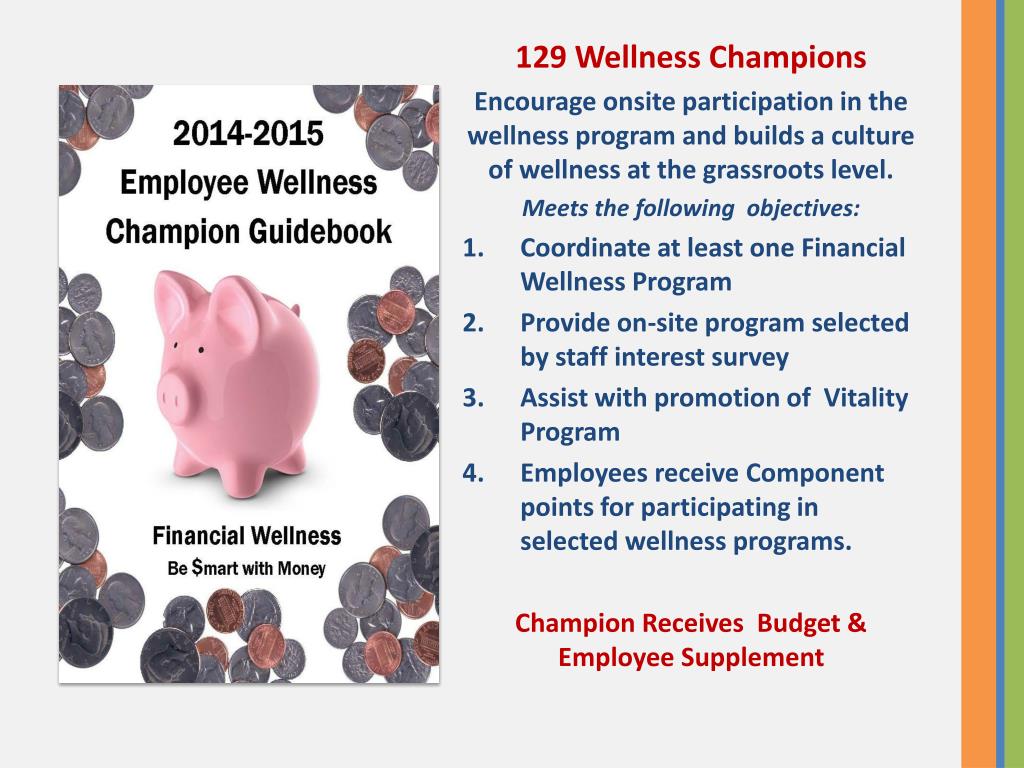 2014-2015
Employee Wellness
Champion Guidebook

Financial Wellness
Be $mart with Money

129 Wellness Champions

Encourage onsite participation in the wellness program and builds a culture of wellness at the grassroots level.

Meets the following objectives:

1. Coordinate at least one Financial Wellness Program
2. Provide on-site program selected by staff interest survey
3. Assist with promotion of Vitality Program
4. Employees receive Component points for participating in selected wellness programs.

Champion Receives Budget & Employee Supplement